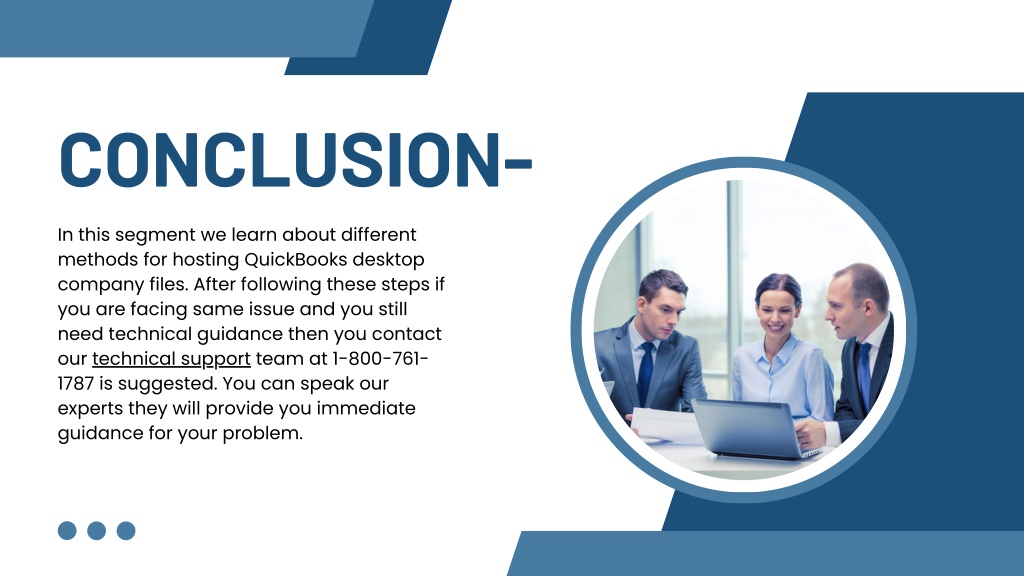 CONCLUSION-

In this segment we learn about different methods for hosting QuickBooks desktop company files. After following these steps if you are facing same issue and you still need technical guidance then you contact our technical support team at 1-800-761-1787 is suggested. You can speak our experts they will provide you immediate guidance for your problem.